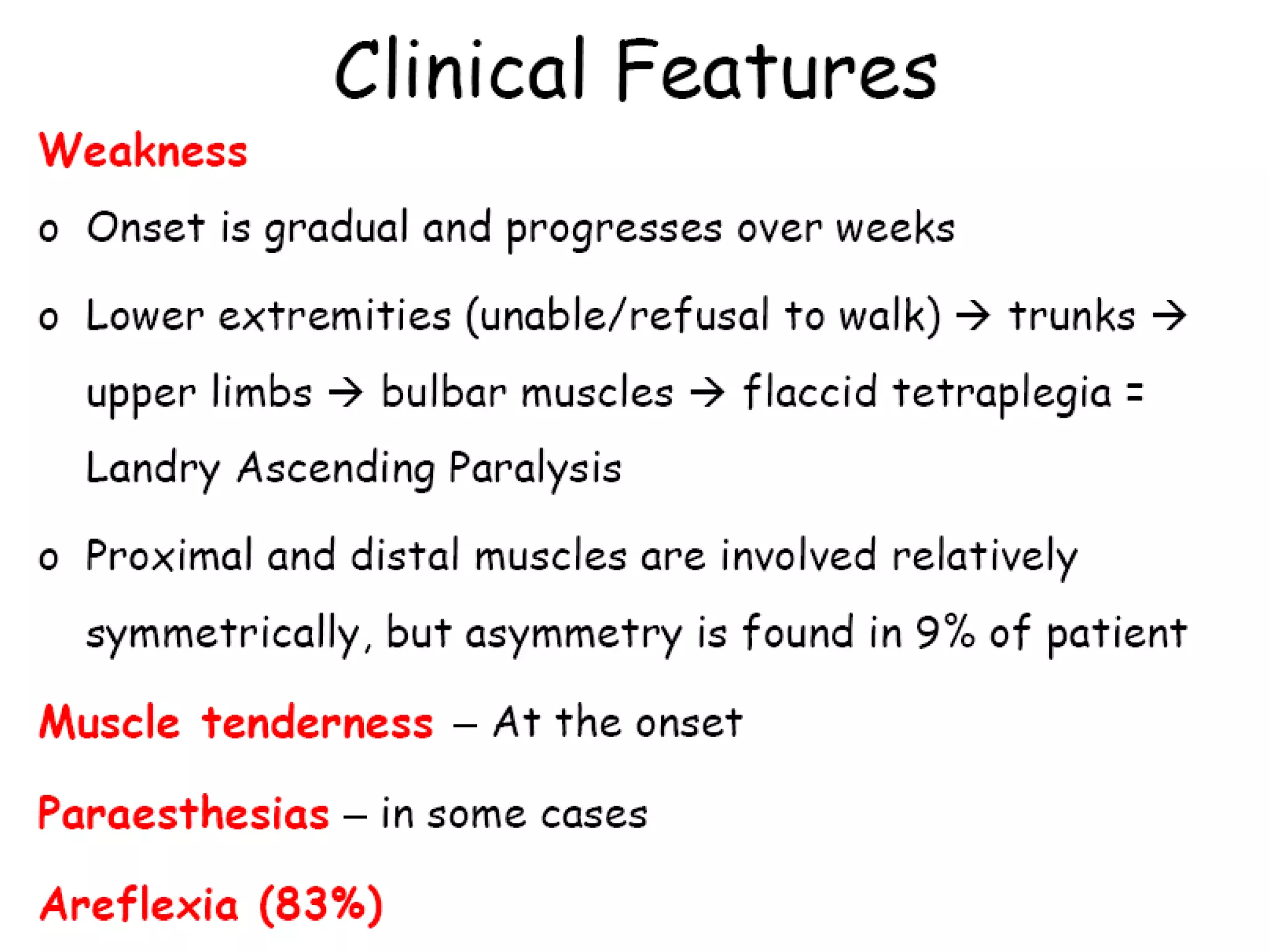 Clinical Features

Weakness

o Onset is gradual and progresses over weeks

o Lower extremities (unable/refusal to walk) → trunks → upper limbs → bulbar muscles → flaccid tetraplegia = Landry Ascending Paralysis

o Proximal and distal muscles are involved relatively symmetrically, but asymmetry is found in 9% of patient

Muscle tenderness – At the onset

Paraesthesias – in some cases

Areflexia (83%)